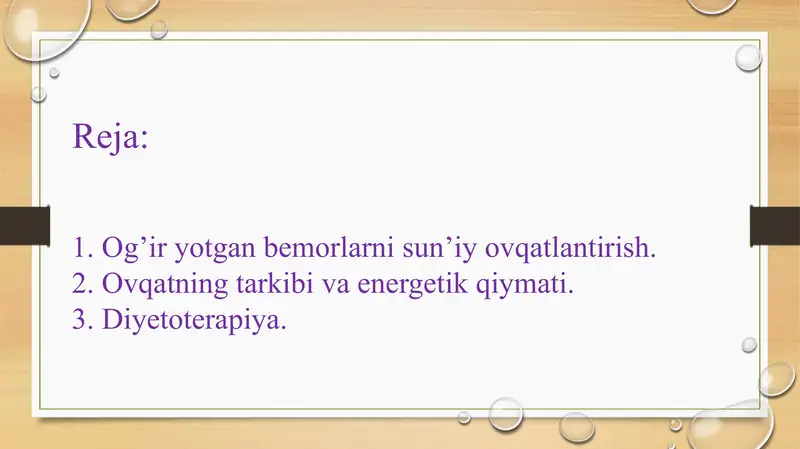 Reja:

1. Og’ir yotgan bemorlarni sun’iy ovqatlantirish.
2. Ovqatning tarkibi va energetik qiymati.
3. Diyetoterapiya.